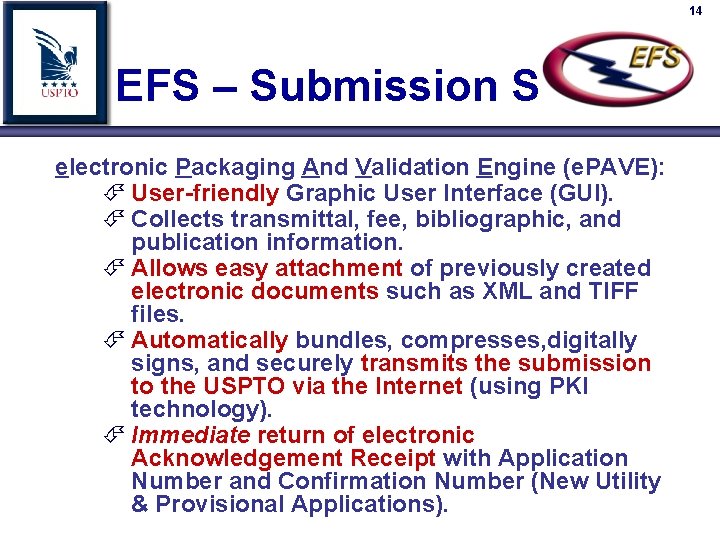 14

USPTO

EFS – Submission S

EFS

electronic Packaging And Validation Engine (ePAVE):

User-friendly Graphic User Interface (GUI).

Collects transmittal, fee, bibliographic, and publication information.

Allows easy attachment of previously created electronic documents such as XML and TIFF files.

Automatically bundles, compresses,digitally signs, and securely transmits the submission to the USPTO via the Internet (using PKI technology).

Immediate return of electronic Acknowledgement Receipt with Application Number and Confirmation Number (New Utility & Provisional Applications).